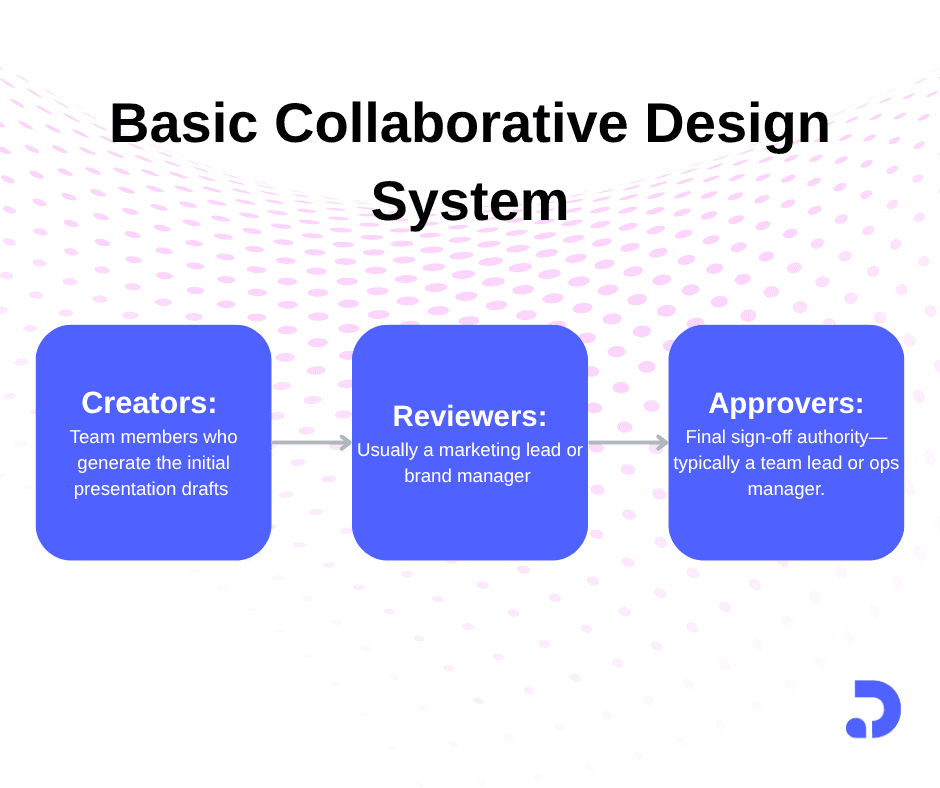 Basic Collaborative Design System

Creators:
Team members who generate the initial presentation drafts

Reviewers:
Usually a marketing lead or brand manager

Approvers:
Final sign-off authority—typically a team lead or ops manager.